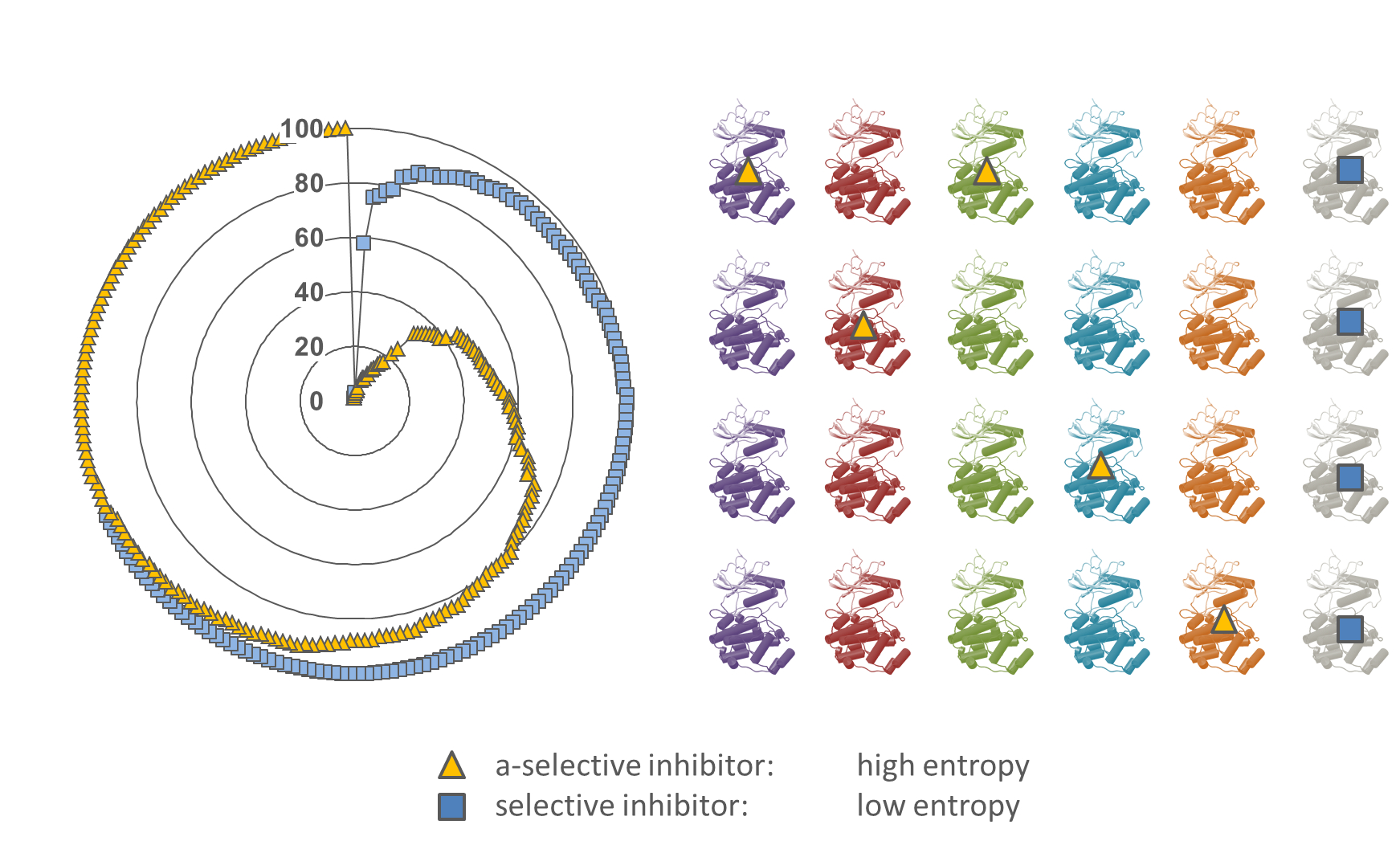 100
80
60
40
20
0

a-selective inhibitor: high entropy
selective inhibitor: low entropy